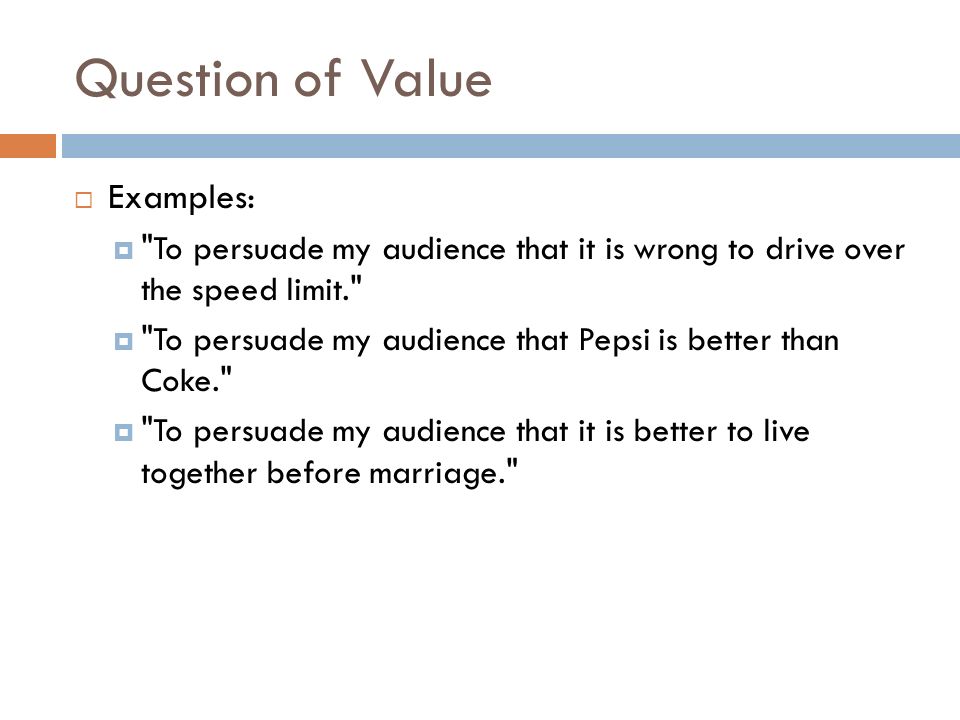 Question of Value

Examples:

"To persuade my audience that it is wrong to drive over the speed limit."

"To persuade my audience that Pepsi is better than Coke."

"To persuade my audience that it is better to live together before marriage."